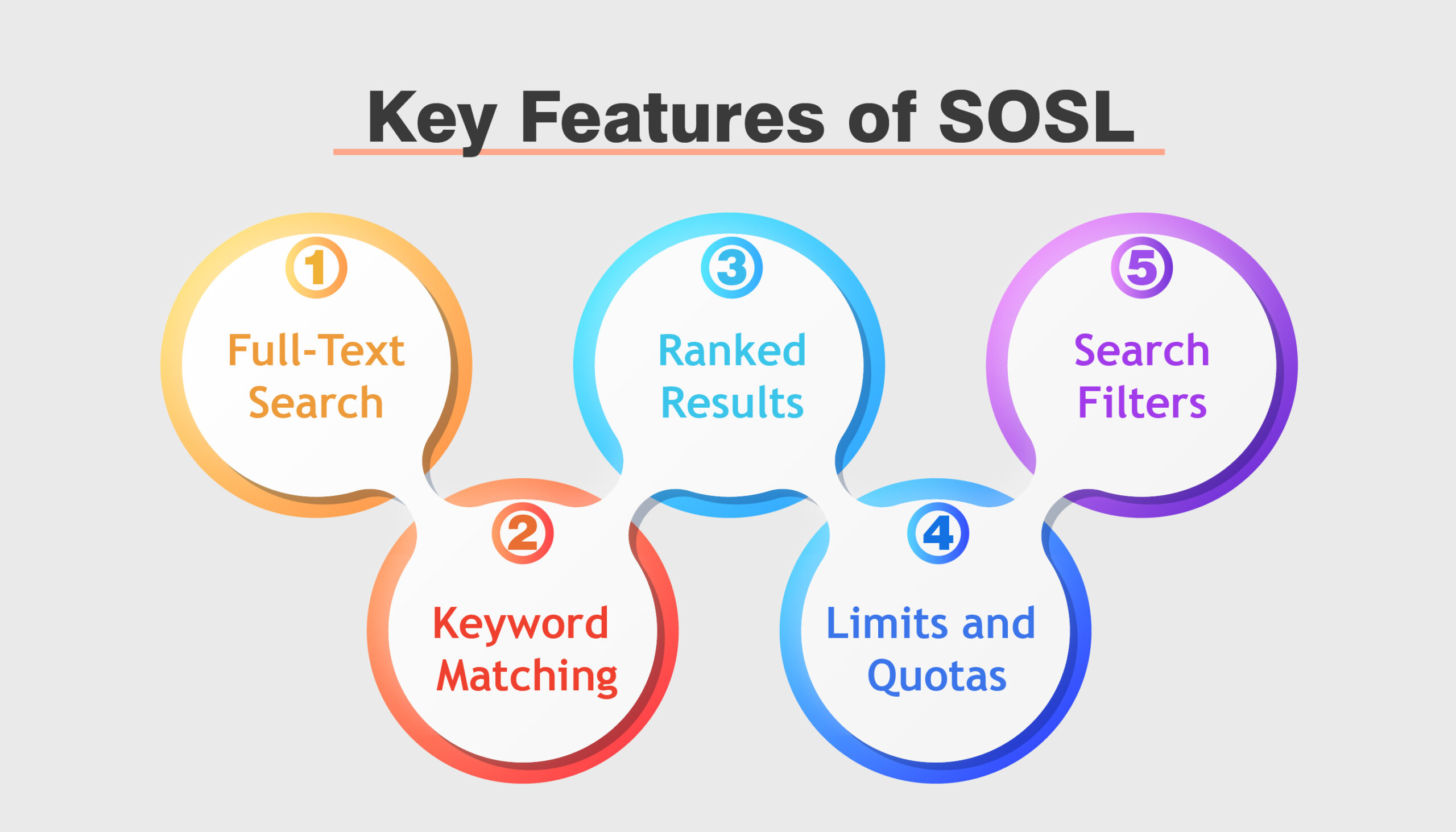 Key Features of SOSL

1
Full-Text Search

2
Keyword Matching

3
Ranked Results

4
Limits and Quotas

5
Search Filters